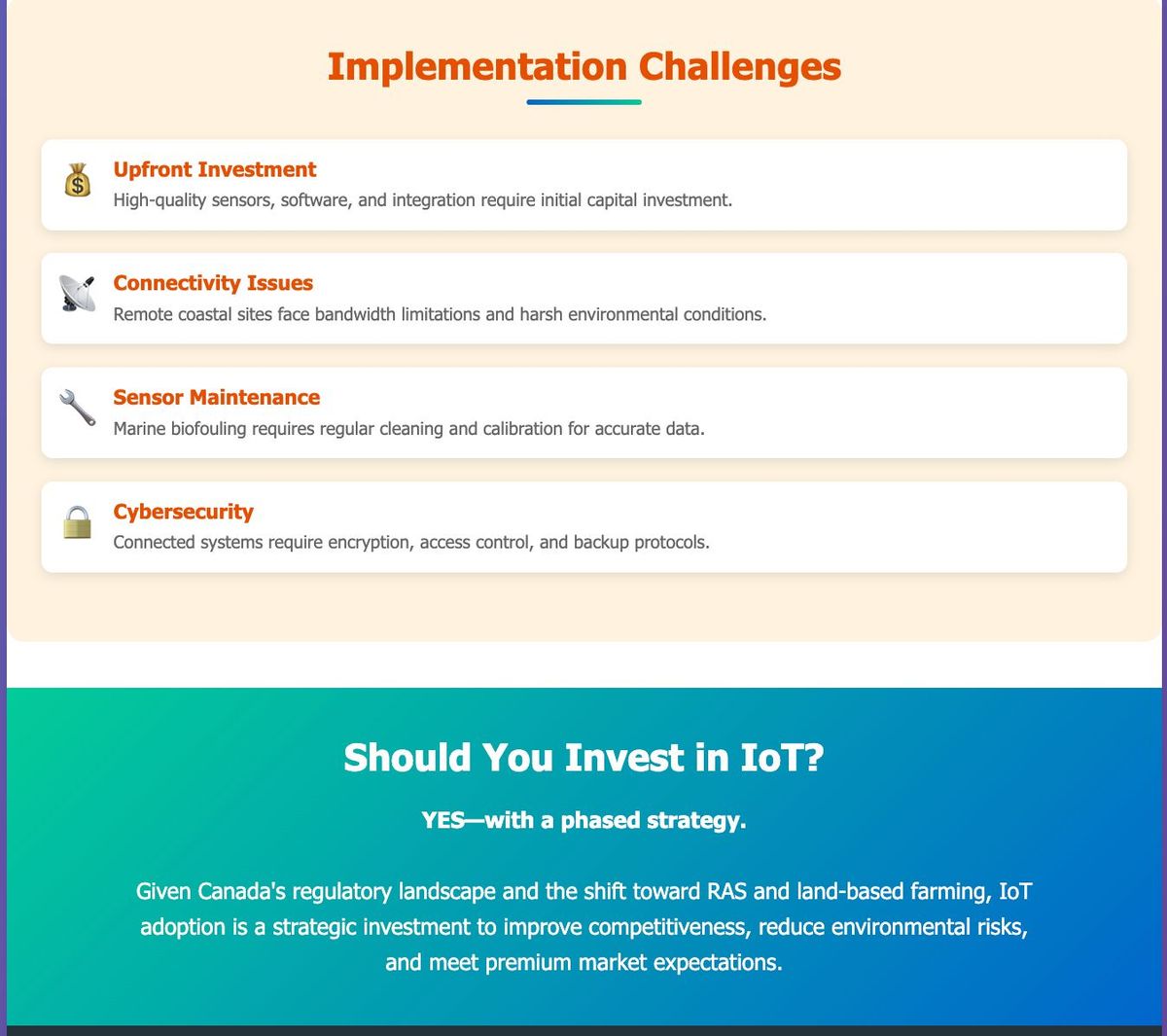 Implementation Challenges

Upfront Investment
High-quality sensors, software, and integration require initial capital investment.

Connectivity Issues
Remote coastal sites face bandwidth limitations and harsh environmental conditions.

Sensor Maintenance
Marine biofouling requires regular cleaning and calibration for accurate data.

Cybersecurity
Connected systems require encryption, access control, and backup protocols.

Should You Invest in IoT?

YES—with a phased strategy.

Given Canada's regulatory landscape and the shift toward RAS and land-based farming, IoT adoption is a strategic investment to improve competitiveness, reduce environmental risks, and meet premium market expectations.